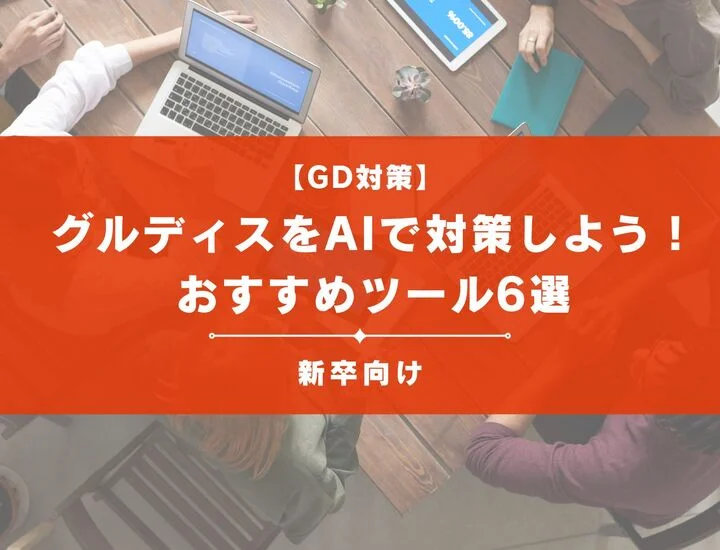 【GD対策】

グルディスをAIで対策しよう！
おすすめツール6選

新卒向け